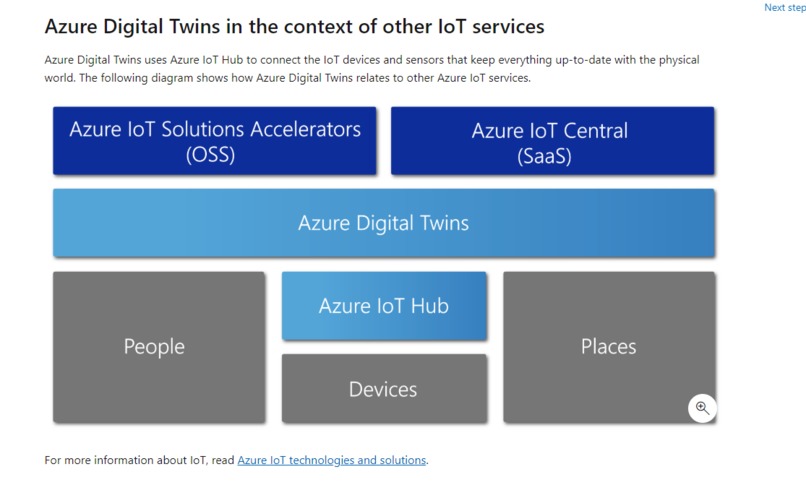 Next step

Azure Digital Twins in the context of other IoT services

Azure Digital Twins uses Azure IoT Hub to connect the IoT devices and sensors that keep everything up-to-date with the physical world. The following diagram shows how Azure Digital Twins relates to other Azure IoT services.

Azure IoT Solutions Accelerators (OSS)

Azure IoT Central (SaaS)

Azure Digital Twins

People

Azure IoT Hub

Devices

Places

For more information about IoT, read Azure IoT technologies and solutions.